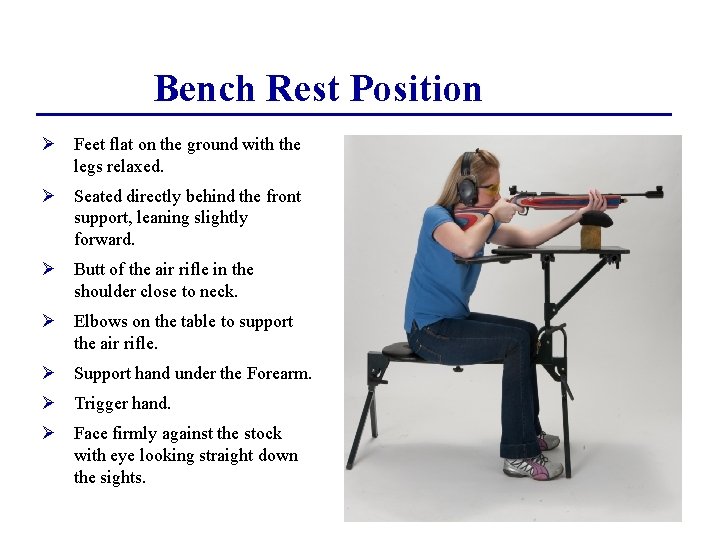 Bench Rest Position

➢ Feet flat on the ground with the legs relaxed.

➢ Seated directly behind the front support, leaning slightly forward.

➢ Butt of the air rifle in the shoulder close to neck.

➢ Elbows on the table to support the air rifle.

➢ Support hand under the Forearm.

➢ Trigger hand.

➢ Face firmly against the stock with eye looking straight down the sights.